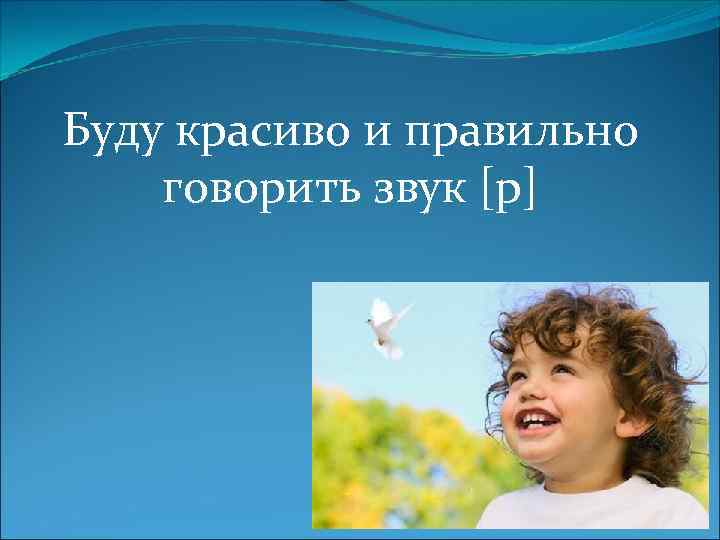 Буду красиво и правильно говорить звук [р]